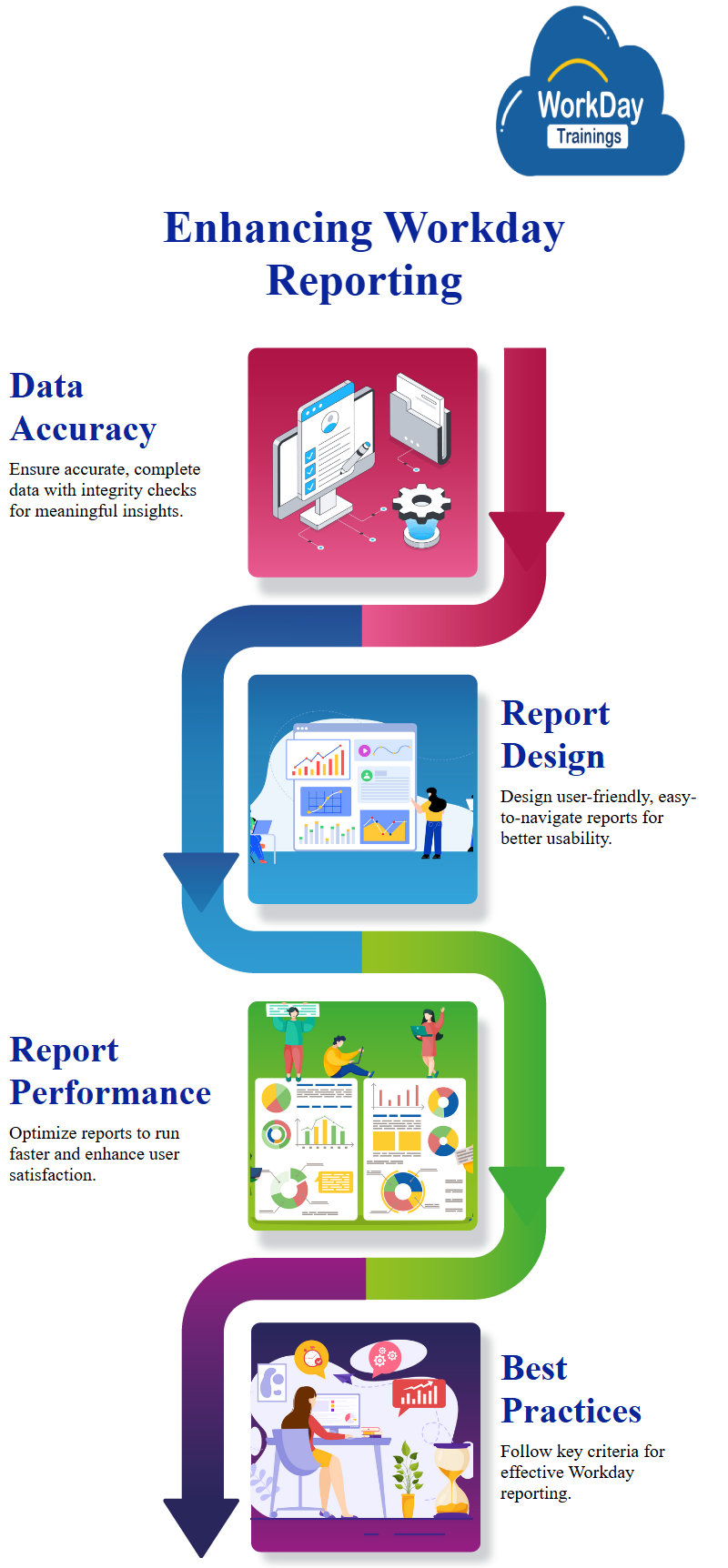 WorkDay Trainings

Enhancing Workday Reporting

Data Accuracy

Ensure accurate, complete data with integrity checks for meaningful insights.

Report Design

Design user-friendly, easy-to-navigate reports for better usability.

Report Performance

Optimize reports to run faster and enhance user satisfaction.

Best Practices

Follow key criteria for effective Workday reporting.